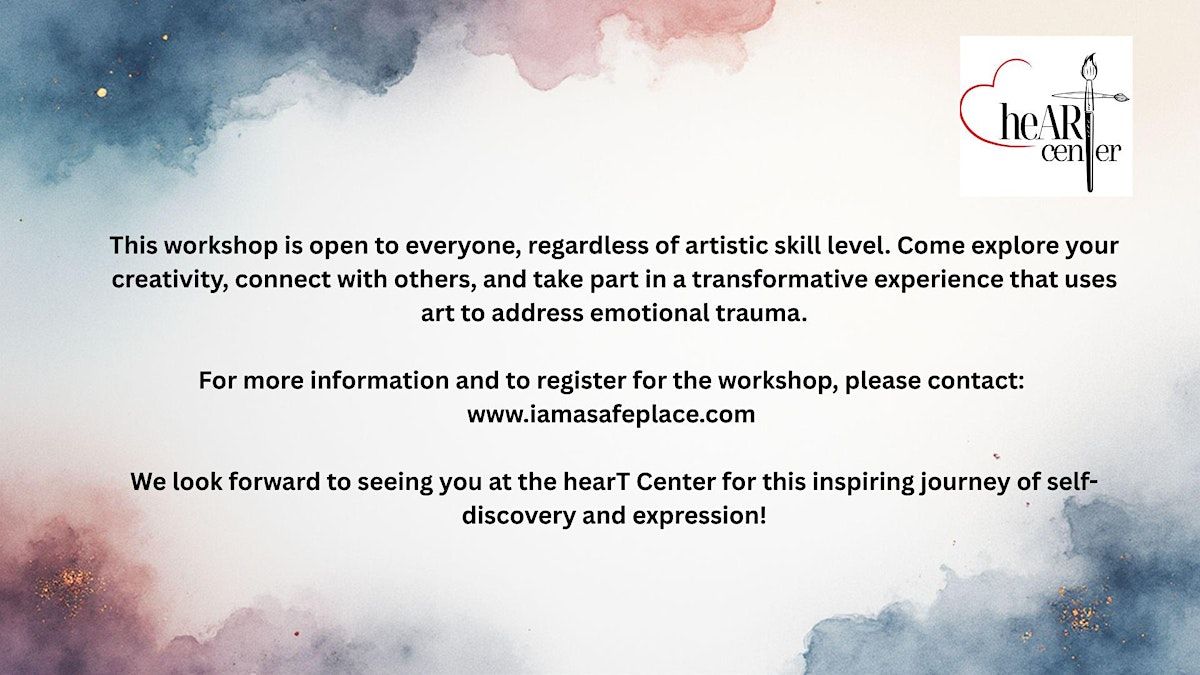 heART center

This workshop is open to everyone, regardless of artistic skill level. Come explore your creativity, connect with others, and take part in a transformative experience that uses art to address emotional trauma.

For more information and to register for the workshop, please contact: www.iamasafeplace.com

We look forward to seeing you at the hearT Center for this inspiring journey of self-discovery and expression!